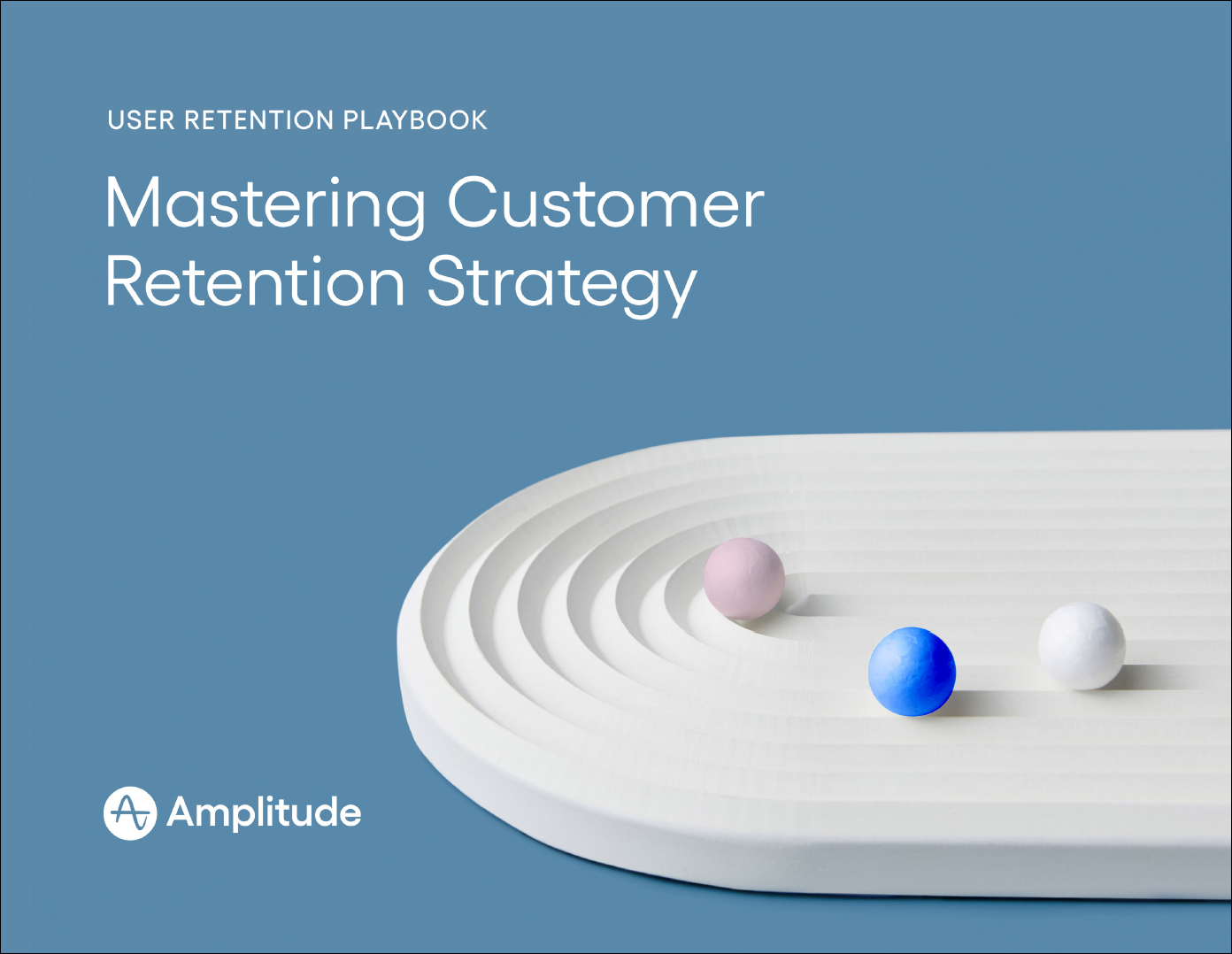 USER RETENTION PLAYBOOK

Mastering Customer Retention Strategy

Amplitude